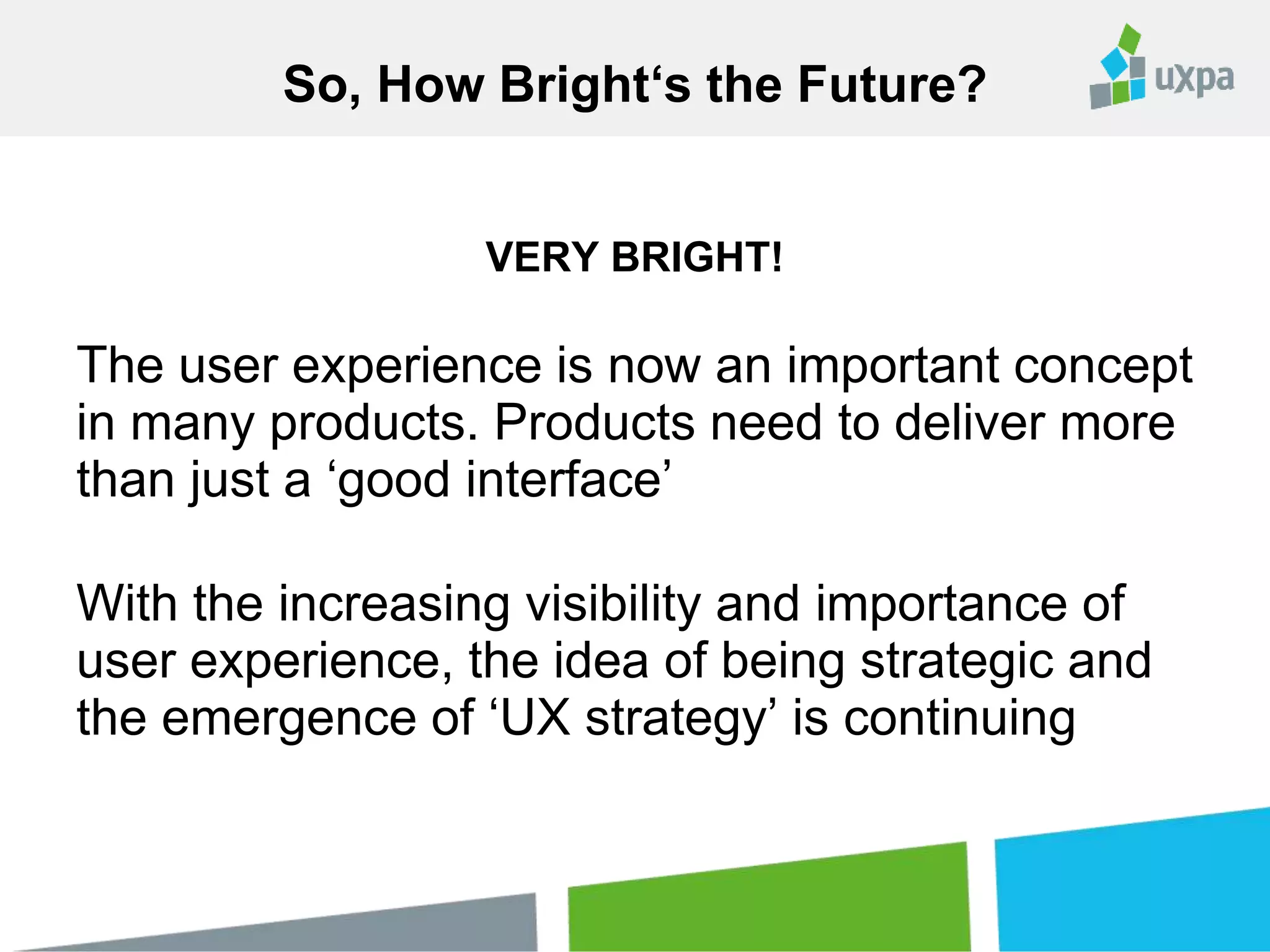 So, How Bright‘s the Future?

uxpa

VERY BRIGHT!

The user experience is now an important concept in many products. Products need to deliver more than just a ‘good interface’

With the increasing visibility and importance of user experience, the idea of being strategic and the emergence of ‘UX strategy’ is continuing